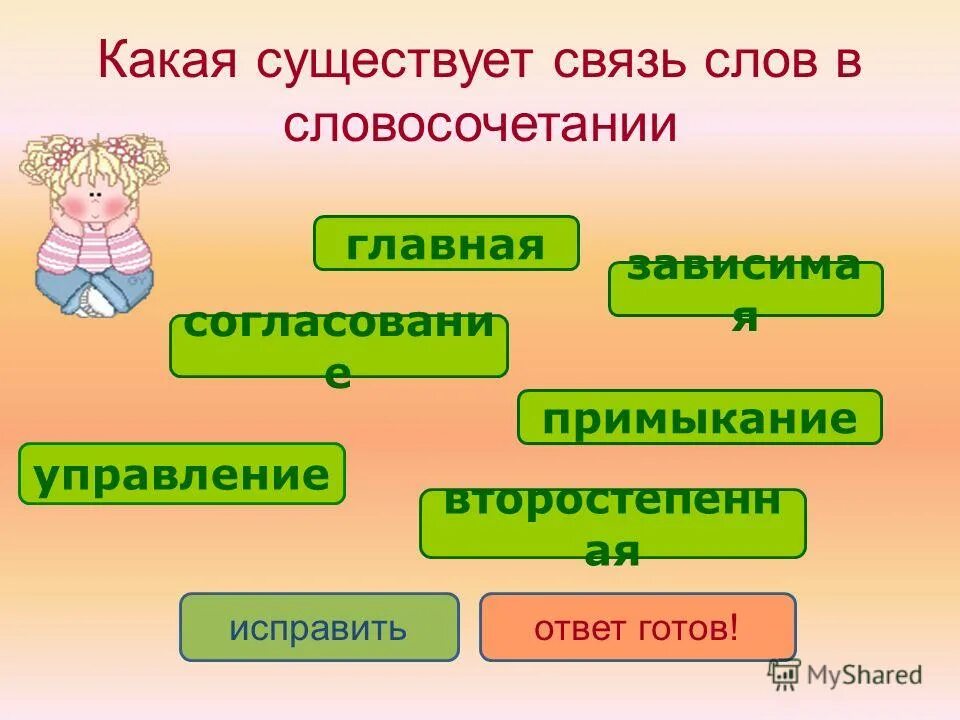 Какая существует связь слов в словосочетании

главная

зависимая

согласование

примыкание

управление

второстепенная

исправить

ответ готов!

MyShared